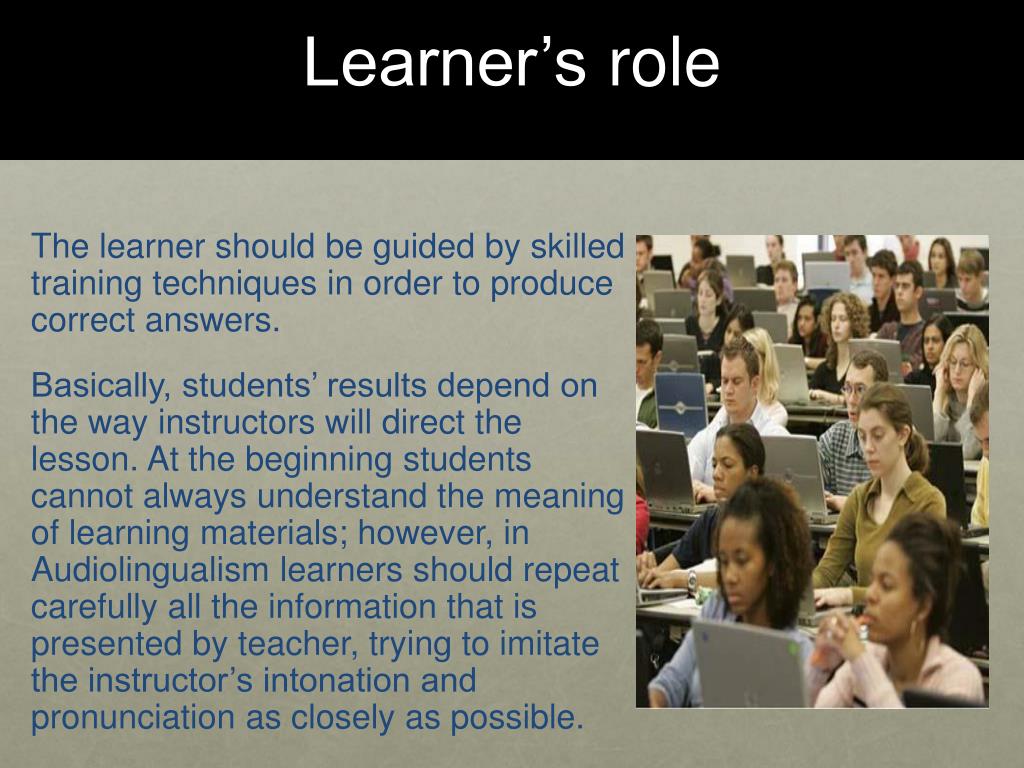 Learner’s role

The learner should be guided by skilled training techniques in order to produce correct answers.

Basically, students’ results depend on the way instructors will direct the lesson. At the beginning students cannot always understand the meaning of learning materials; however, in Audiolingualism learners should repeat carefully all the information that is presented by teacher, trying to imitate the instructor’s intonation and pronunciation as closely as possible.